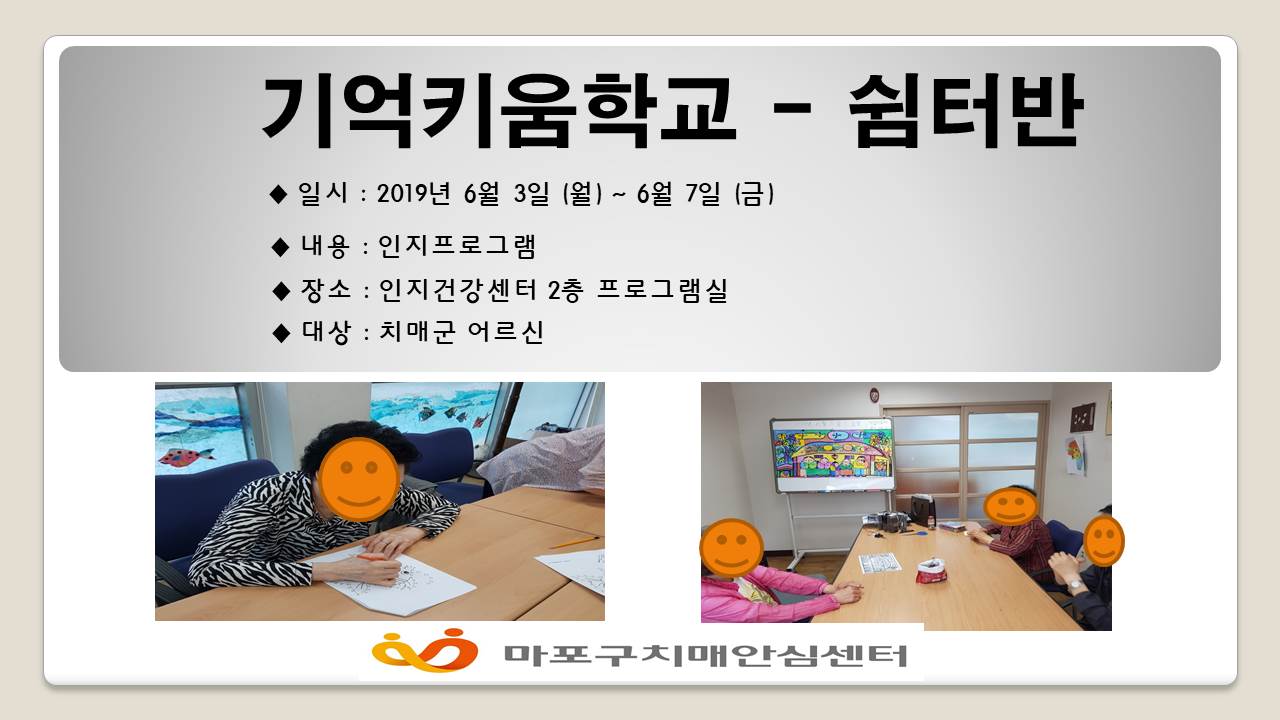 기억키움학교 - 쉼터반

◆ 일시 : 2019년 6월 3일 (월) ~ 6월 7일 (금)

◆ 내용 : 인지프로그램

◆ 장소 : 인지건강센터 2층 프로그램실

◆ 대상 : 치매군 어르신

마포구치매안심센터